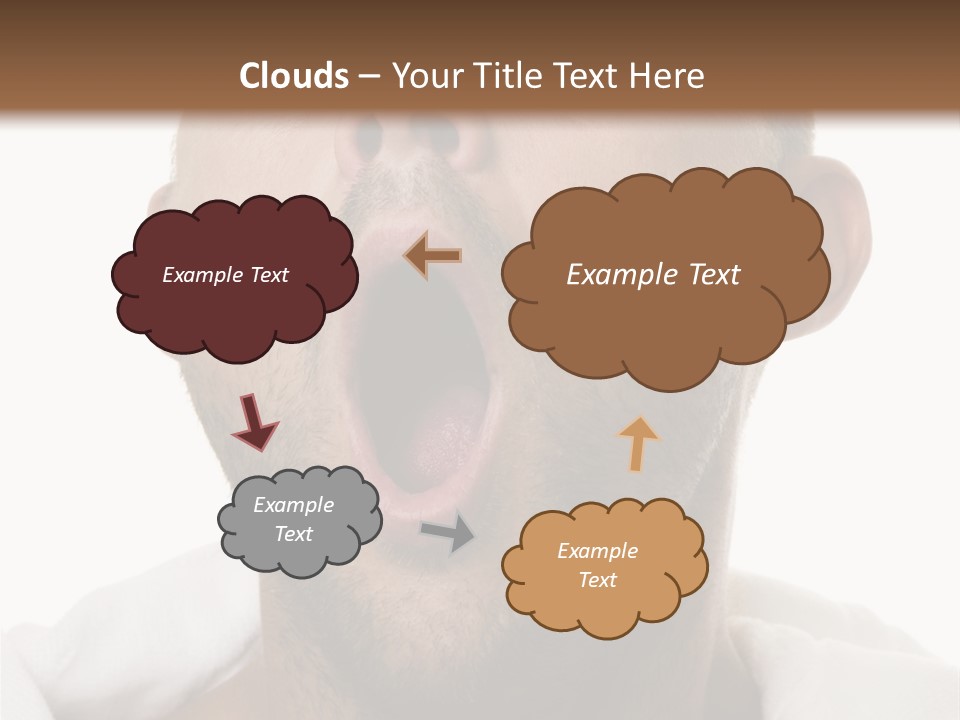 Clouds – Your Title Text Here

Example Text

Example Text

Example Text

Example Text